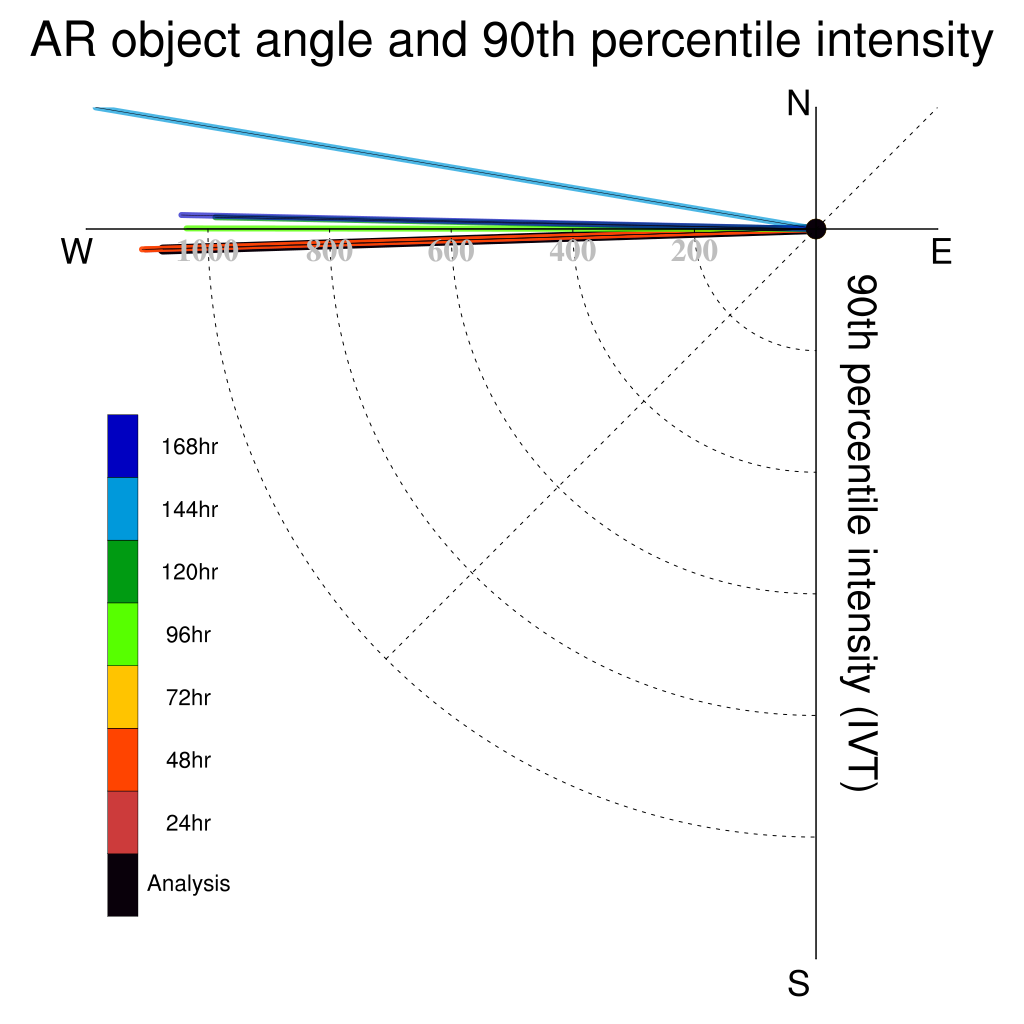 AR object angle and 90th percentile intensity

N

W

E

S

1000 800 600 400 200

90th percentile intensity (IVT)

168hr
144hr
120hr
96hr
72hr
48hr
24hr
Analysis